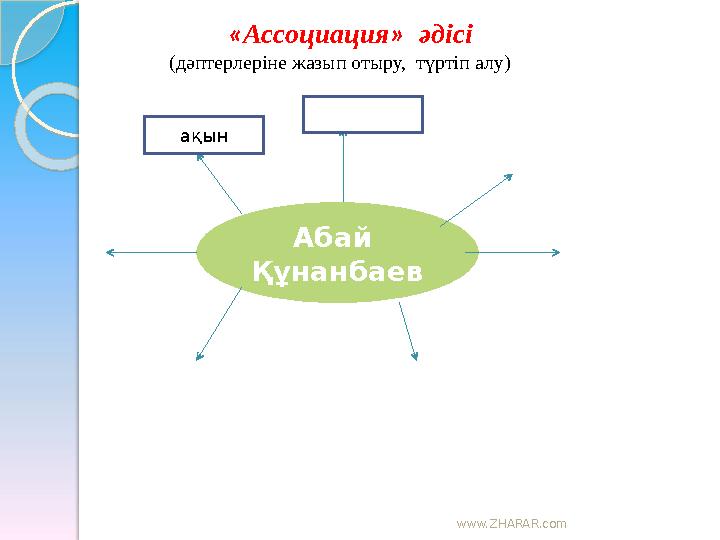 «Ассоциация» әдісі

(дәптерлеріне жазып отыру, түртіп алу)

ақын

Абай Құнанбаев

www.ZHARAR.com